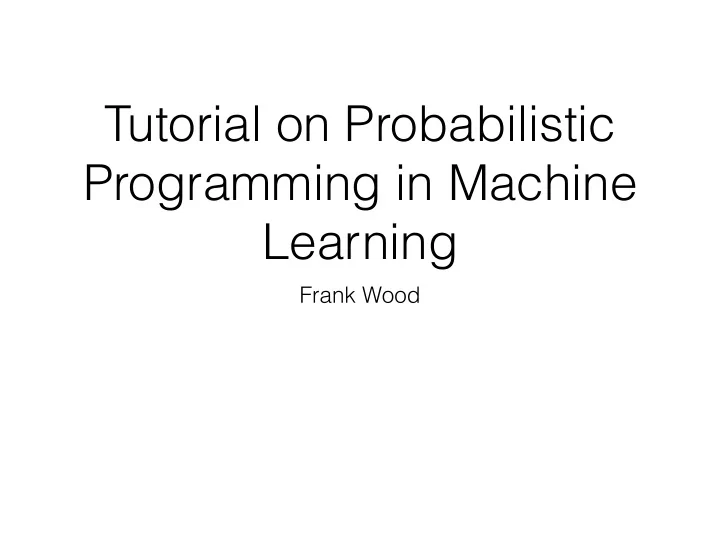 Tutorial on Probabilistic Programming in Machine Learning

Frank Wood